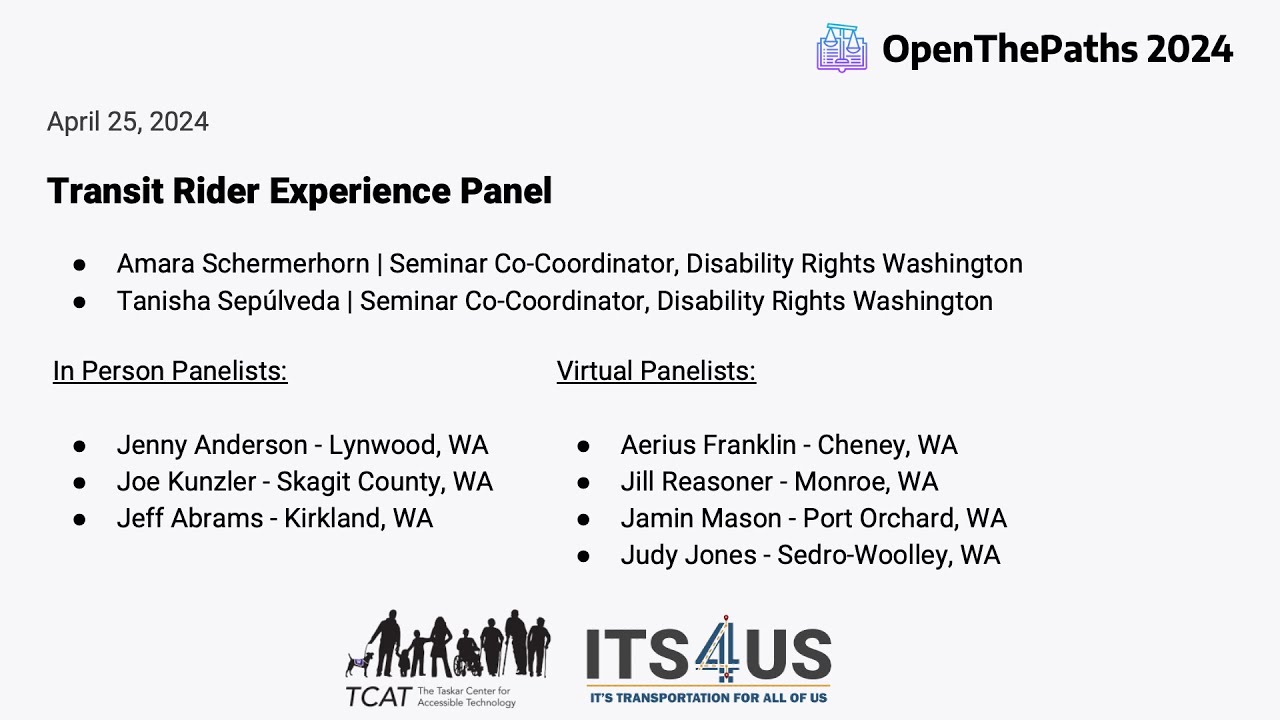 OpenThePaths 2024

April 25, 2024

Transit Rider Experience Panel

• Amara Schermerhorn | Seminar Co-Coordinator, Disability Rights Washington
• Tanisha Sepúlveda | Seminar Co-Coordinator, Disability Rights Washington

In Person Panelists:

• Jenny Anderson - Lynwood, WA
• Joe Kunzler - Skagit County, WA
• Jeff Abrams - Kirkland, WA

Virtual Panelists:

• Aerius Franklin - Cheney, WA
• Jill Reasoner - Monroe, WA
• Jamin Mason - Port Orchard, WA
• Judy Jones - Sedro-Woolley, WA

TCAT The Taskar Center for Accessible Technology

ITS4US
IT'S TRANSPORTATION FOR ALL OF US